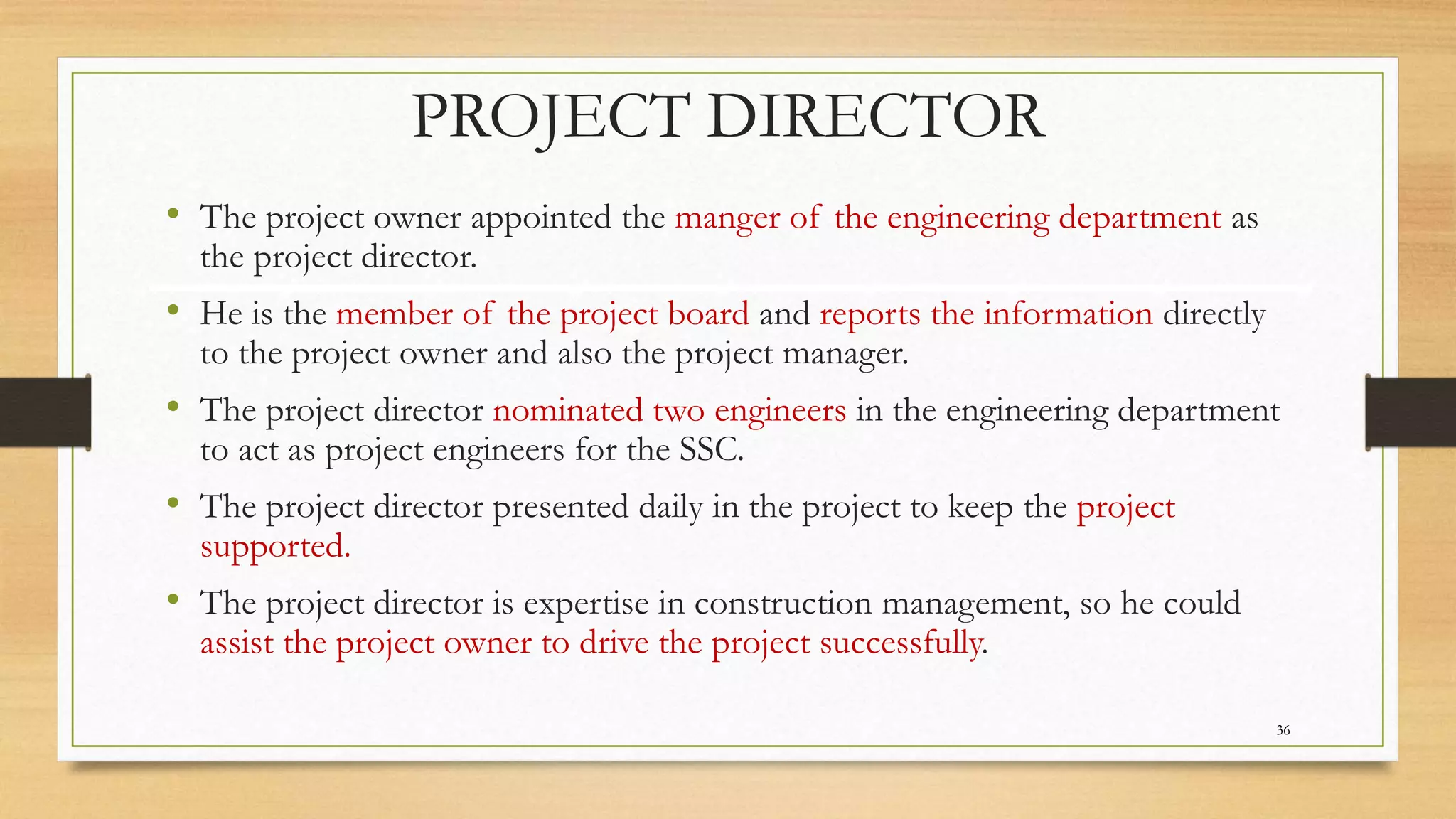 PROJECT DIRECTOR

• The project owner appointed the manger of the engineering department as the project director.

• He is the member of the project board and reports the information directly to the project owner and also the project manager.

• The project director nominated two engineers in the engineering department to act as project engineers for the SSC.

• The project director presented daily in the project to keep the project supported.

• The project director is expertise in construction management, so he could assist the project owner to drive the project successfully.

36